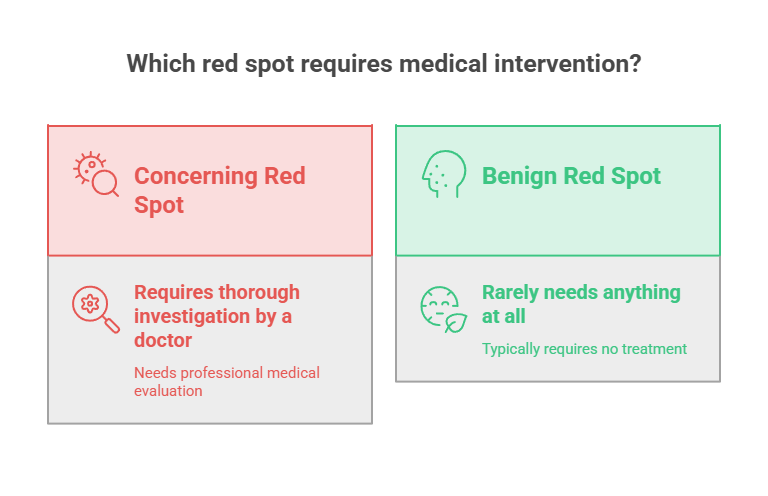 Which red spot requires medical intervention?

Concerning Red Spot

Requires thorough investigation by a doctor

Needs professional medical evaluation

Benign Red Spot

Rarely needs anything at all

Typically requires no treatment